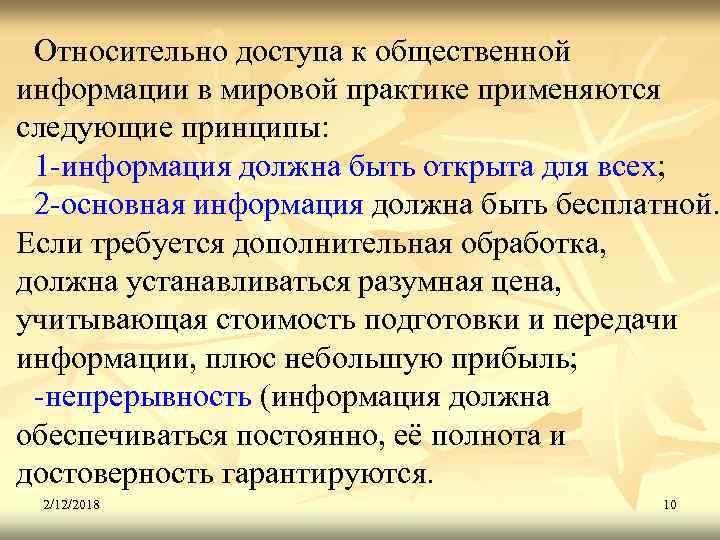 Относительно доступа к общественной информации в мировой практике применяются следующие принципы:

1-информация должна быть открыта для всех;

2-основная информация должна быть бесплатной. Если требуется дополнительная обработка, должна устанавливаться разумная цена, учитывающая стоимость подготовки и передачи информации, плюс небольшую прибыль;

-непрерывность (информация должна обеспечиваться постоянно, её полнота и достоверность гарантируются.

2/12/2018

10